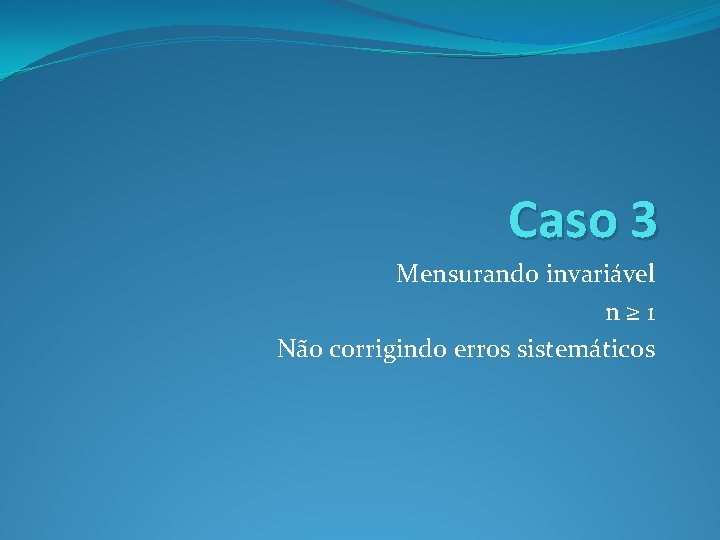 Caso 3

Mensurando invariável

$n \geq 1$

Não corrigindo erros sistemáticos